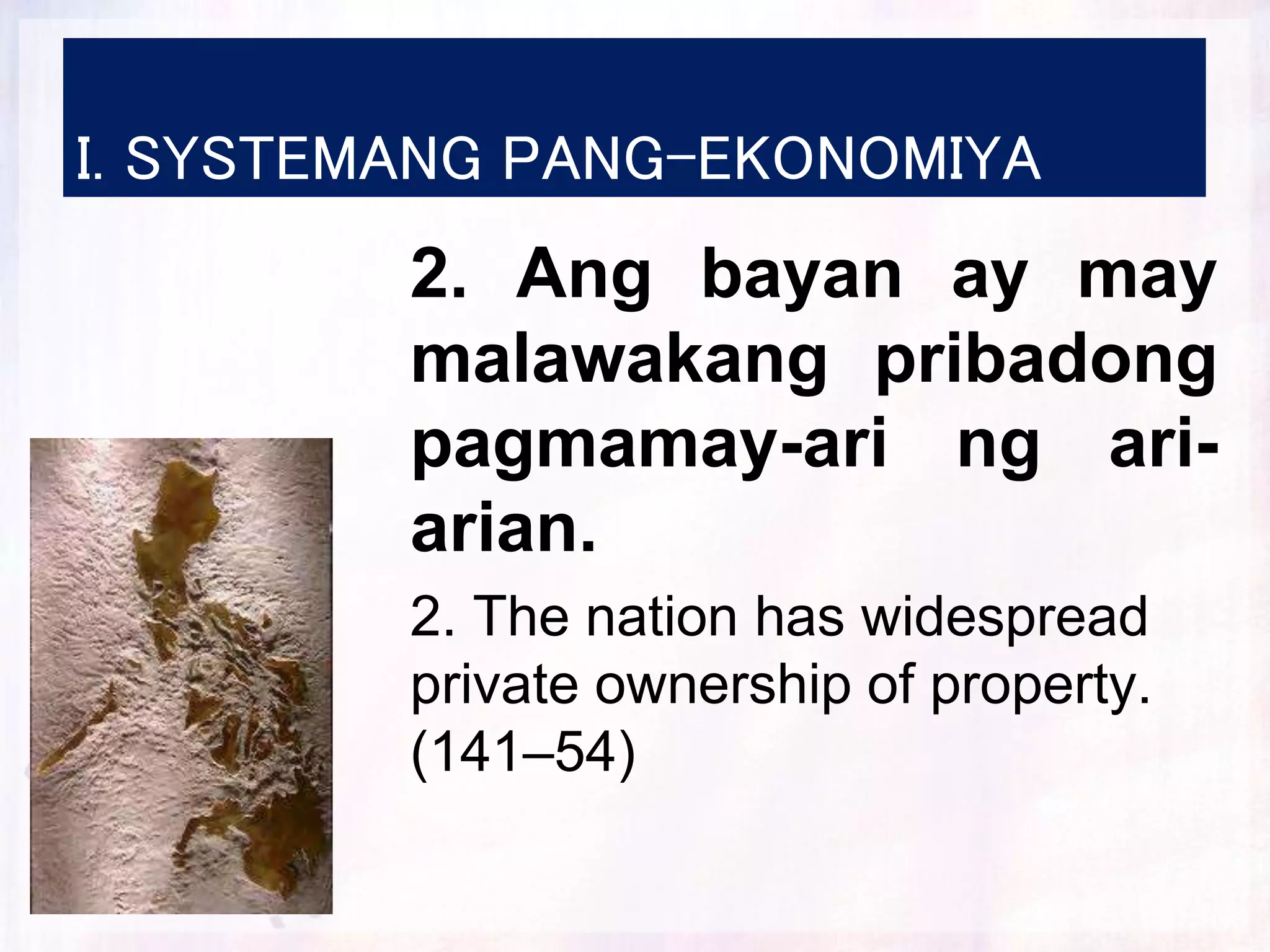 I. SYSTEMANG PANG-EKONOMIYA

2. Ang bayan ay may malawakang pribadong pagmamay-ari ng ari-arian.

2. The nation has widespread private ownership of property. (141–54)